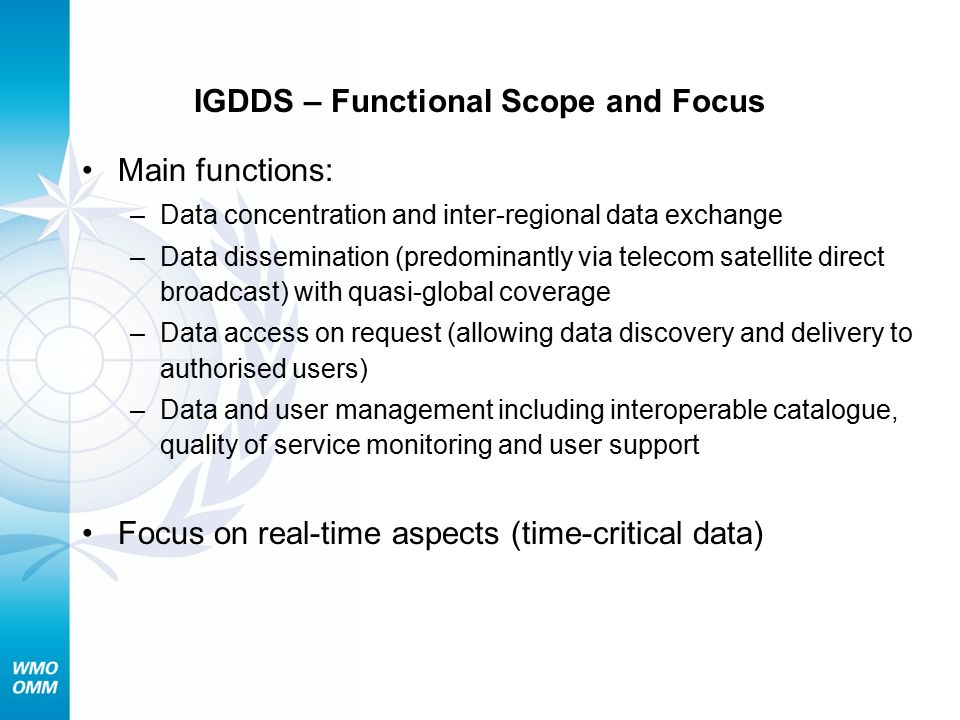 IGDDS – Functional Scope and Focus

• Main functions:
– Data concentration and inter-regional data exchange
– Data dissemination (predominantly via telecom satellite direct broadcast) with quasi-global coverage
– Data access on request (allowing data discovery and delivery to authorised users)
– Data and user management including interoperable catalogue, quality of service monitoring and user support

• Focus on real-time aspects (time-critical data)

WMO
OMM